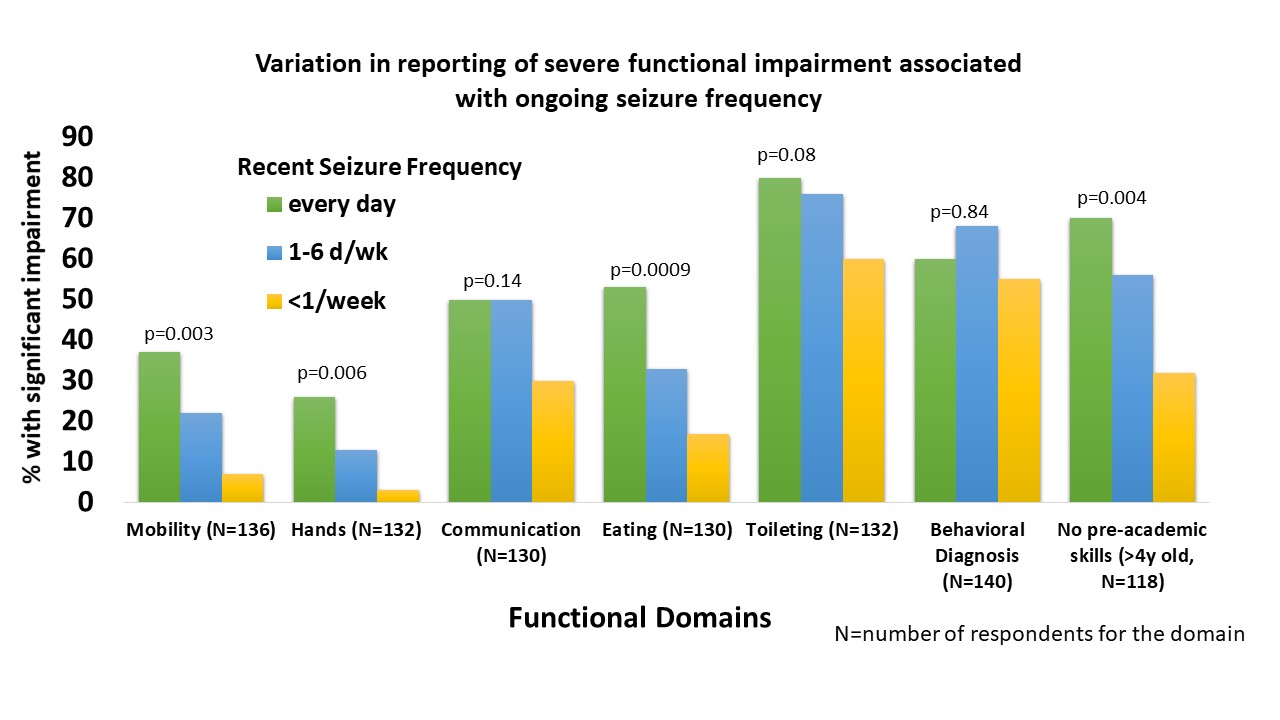 Variation in reporting of severe functional impairment associated with ongoing seizure frequency

% with significant impairment

90
80
70
60
50
40
30
20
10
0

Recent Seizure Frequency
every day
1-6 d/wk
<1/week

p=0.003
p=0.006
p=0.14
p=0.0009
p=0.08
p=0.84
p=0.004

Mobility (N=136)
Hands (N=132)
Communication (N=130)
Eating (N=130)
Toileting (N=132)
Behavioral Diagnosis (N=140)
No pre-academic skills (>4y old, N=118)

Functional Domains

N=number of respondents for the domain